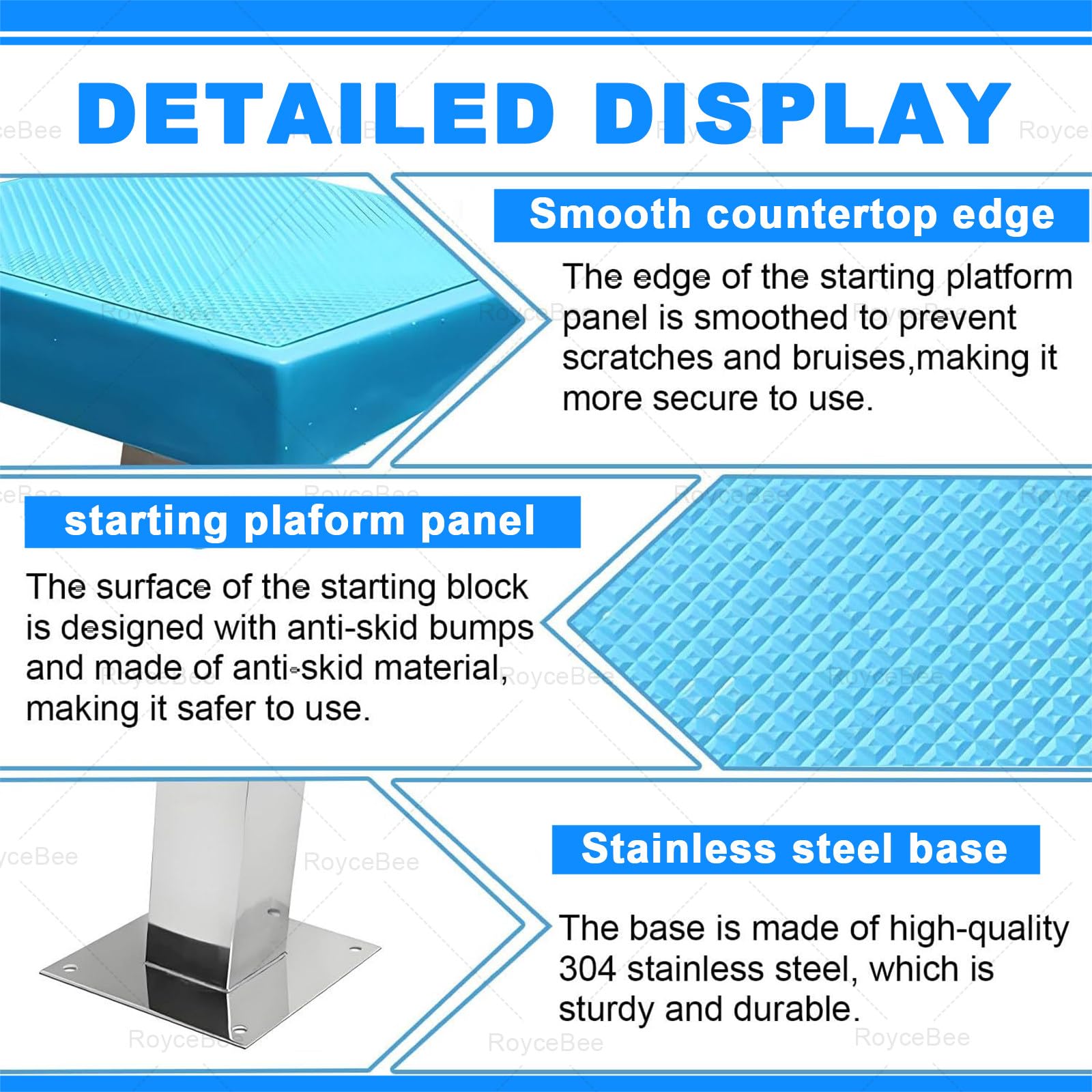 DETAILED DISPLAY

Smooth countertop edge

The edge of the starting platform panel is smoothed to prevent scratches and bruises,making it more secure to use.

starting plaform panel

The surface of the starting block is designed with anti-skid bumps and made of anti-skid material, making it safer to use.

Stainless steel base

The base is made of high-quality 304 stainless steel, which is sturdy and durable.

RoyceBee